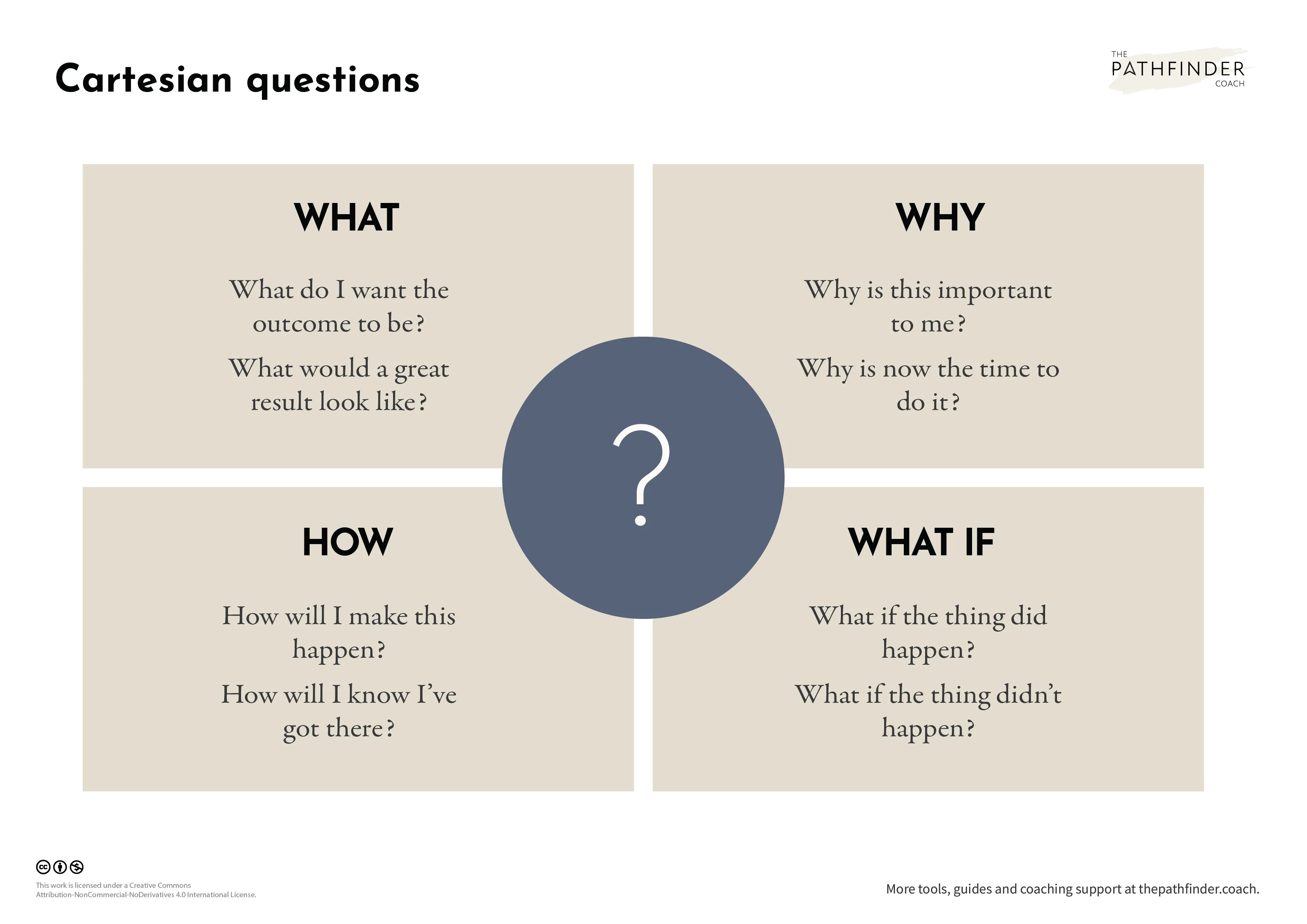 Cartesian questions

THE
PATHFINDER
COACH

WHAT

What do I want the outcome to be?

What would a great result look like?

WHY

Why is this important to me?

Why is now the time to do it?

?

HOW

How will I make this happen?

How will I know I've got there?

WHAT IF

What if the thing did happen?

What if the thing didn't happen?

This work is licensed under a Creative Commons Attribution-NonCommercial-NoDerivatives 4.0 International License.

More tools, guides and coaching support at thepathfinder.coach.